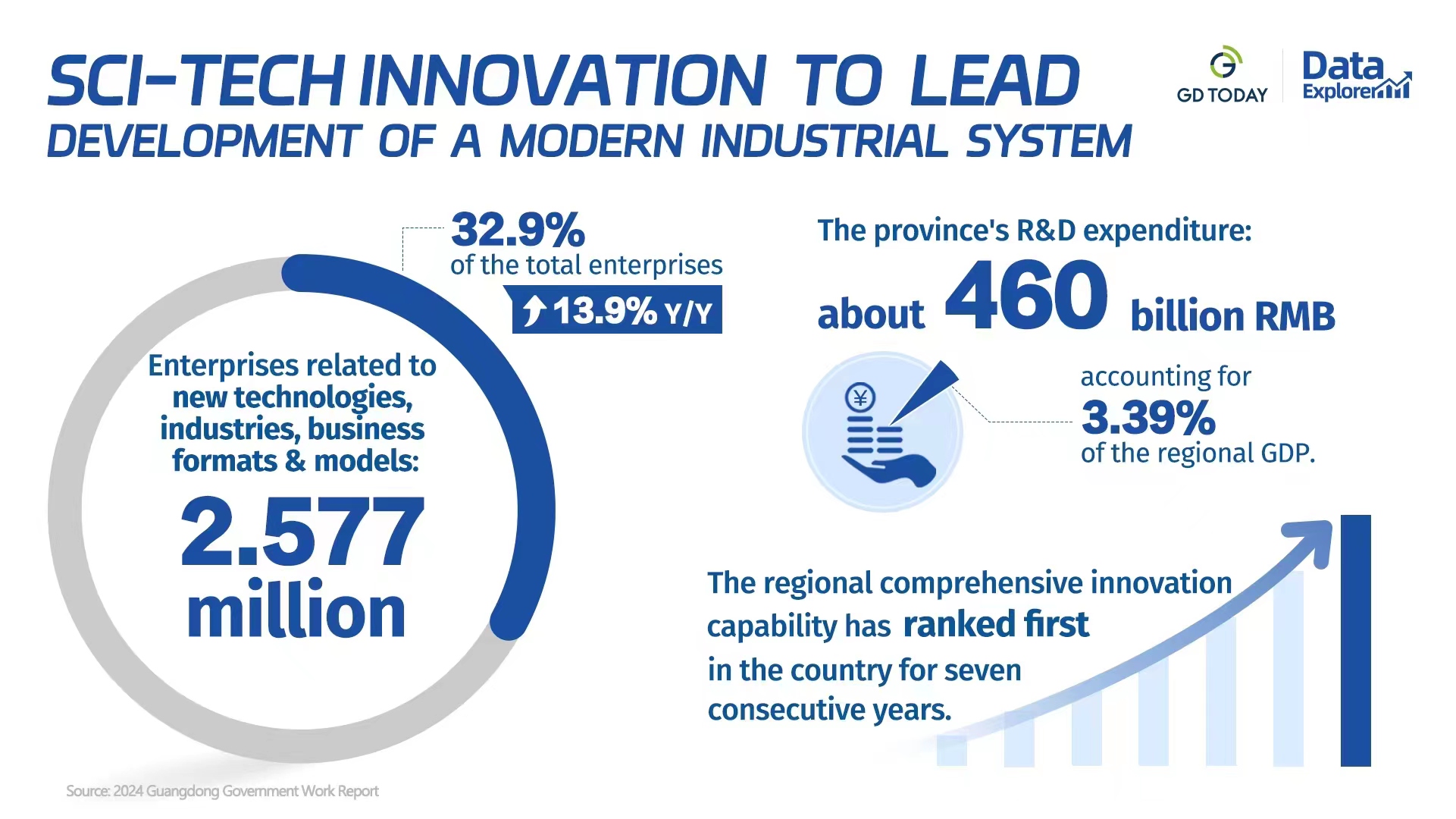 SCI-TECH INNOVATION TO LEAD
DEVELOPMENT OF A MODERN INDUSTRIAL SYSTEM

GD TODAY

Data Explorer

32.9%
of the total enterprises
13.9% Y/Y

Enterprises related to new technologies, industries, business formats & models:
2.577 million

The province's R&D expenditure:
about 460 billion RMB

¥

accounting for
3.39%
of the regional GDP.

The regional comprehensive innovation capability has ranked first in the country for seven consecutive years.

Source: 2024 Guangdong Government Work Report